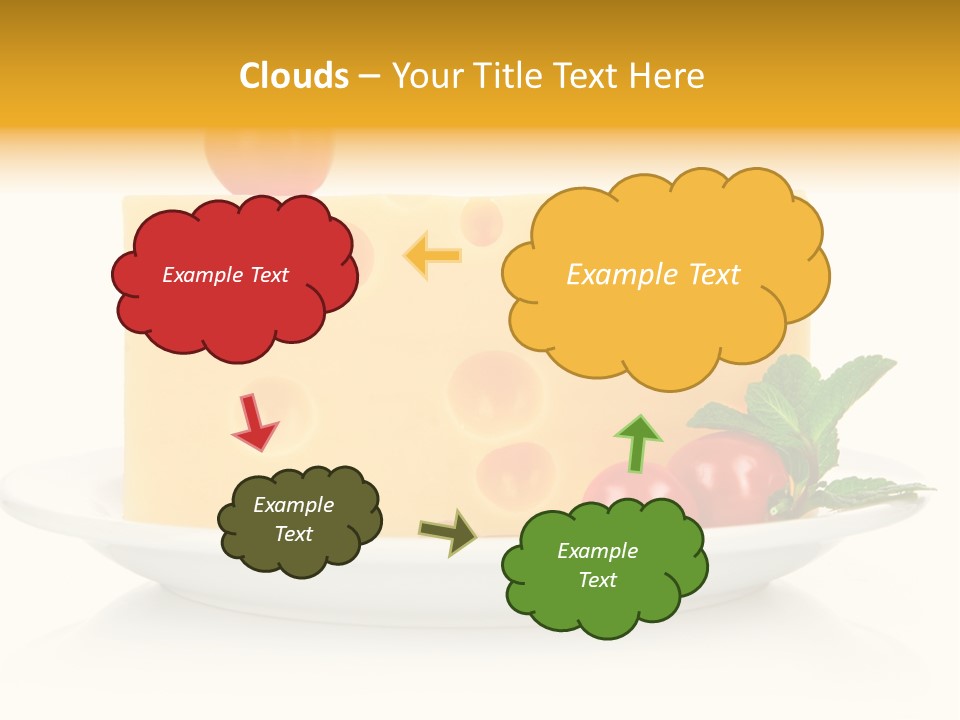 Clouds – Your Title Text Here

Example Text

Example Text

Example Text

Example Text